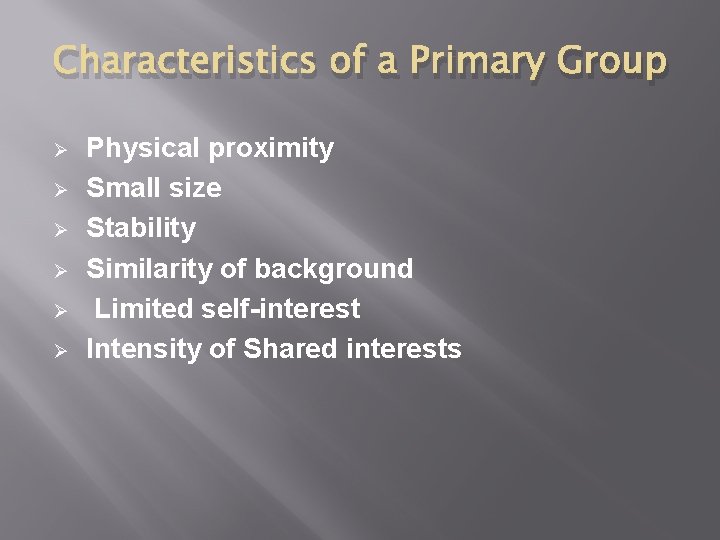 Characteristics of a Primary Group

➢ Physical proximity
➢ Small size
➢ Stability
➢ Similarity of background
➢ Limited self-interest
➢ Intensity of Shared interests